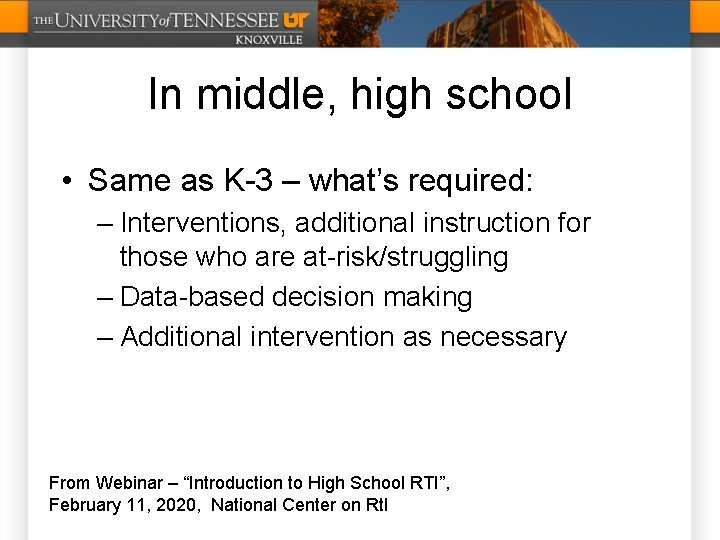 THE UNIVERSITY of TENNESSEE UT
KNOXVILLE

In middle, high school

• Same as K-3 – what's required:
– Interventions, additional instruction for those who are at-risk/struggling
– Data-based decision making
– Additional intervention as necessary

From Webinar – "Introduction to High School RTI", February 11, 2020, National Center on RtI